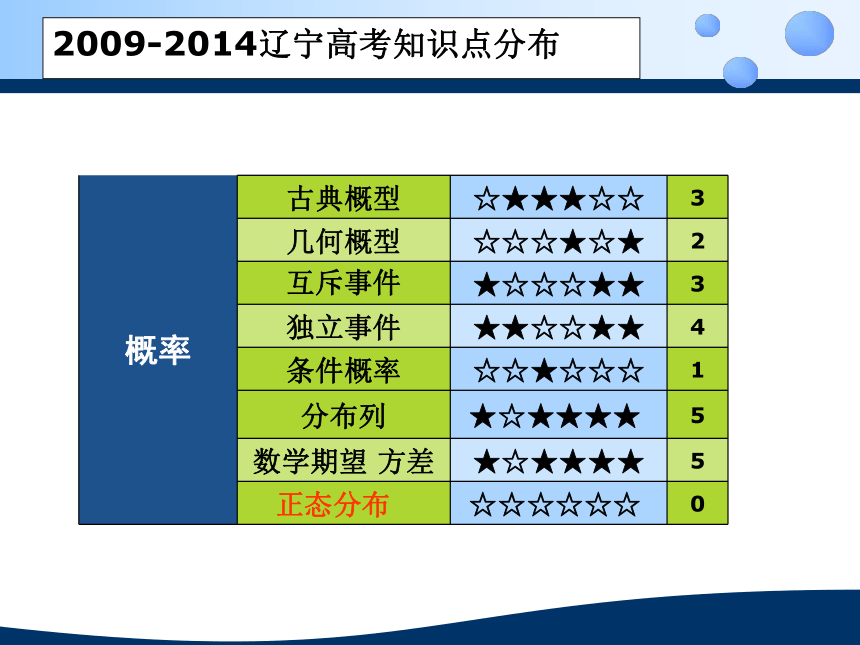 2009-2014辽宁高考知识点分布

| 概率 | 古典概型 | ☆★★★☆☆ | 3 |
|---|---|---|---|
| | 几何概型 | ☆☆☆★☆★ | 2 |
| | 互斥事件 | ★☆☆☆★★ | 3 |
| | 独立事件 | ★★☆☆★★ | 4 |
| | 条件概率 | ☆☆★☆☆☆ | 1 |
| | 分布列 | ★☆★★★★ | 5 |
| | 数学期望 方差 | ★☆★★★★ | 5 |
| | 正态分布 | ☆☆☆☆☆☆ | 0 |